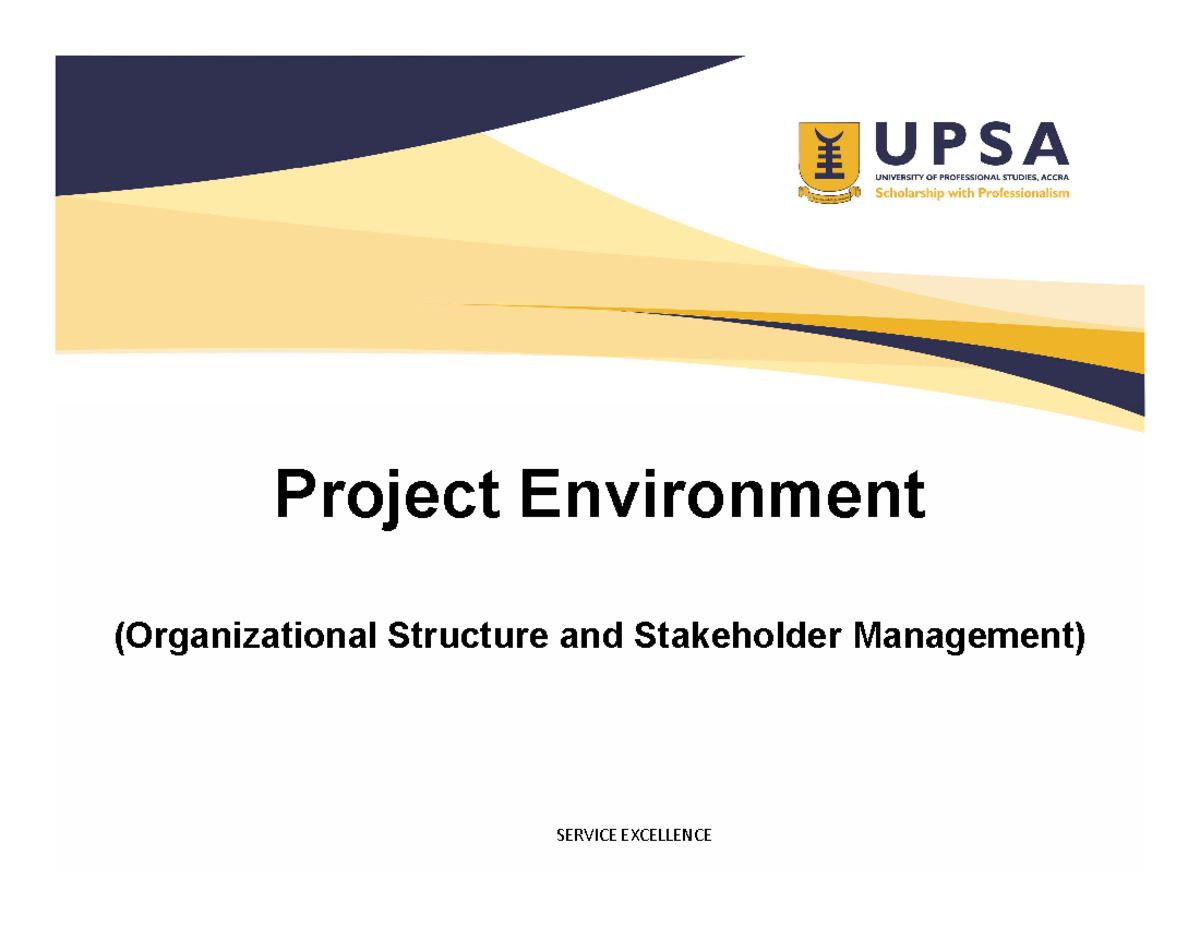 UPSA
UNIVERSITY OF PROFESSIONAL STUDIES, ACCRA
Scholarship with Professionalism

Project Environment

(Organizational Structure and Stakeholder Management)

SERVICE EXCELLENCE